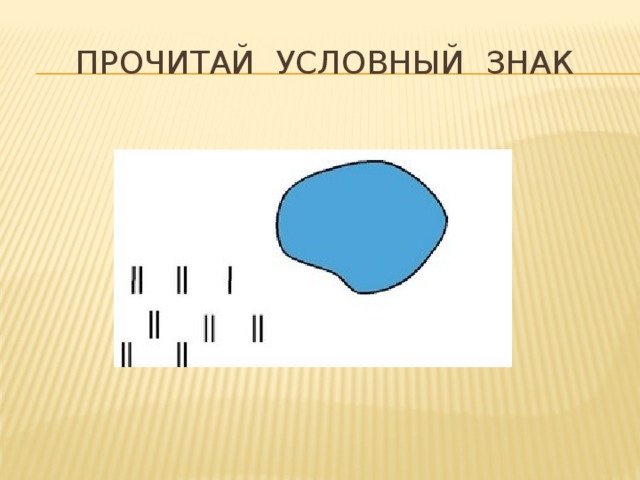 ПРОЧИТАЙ УСЛОВНЫЙ ЗНАК